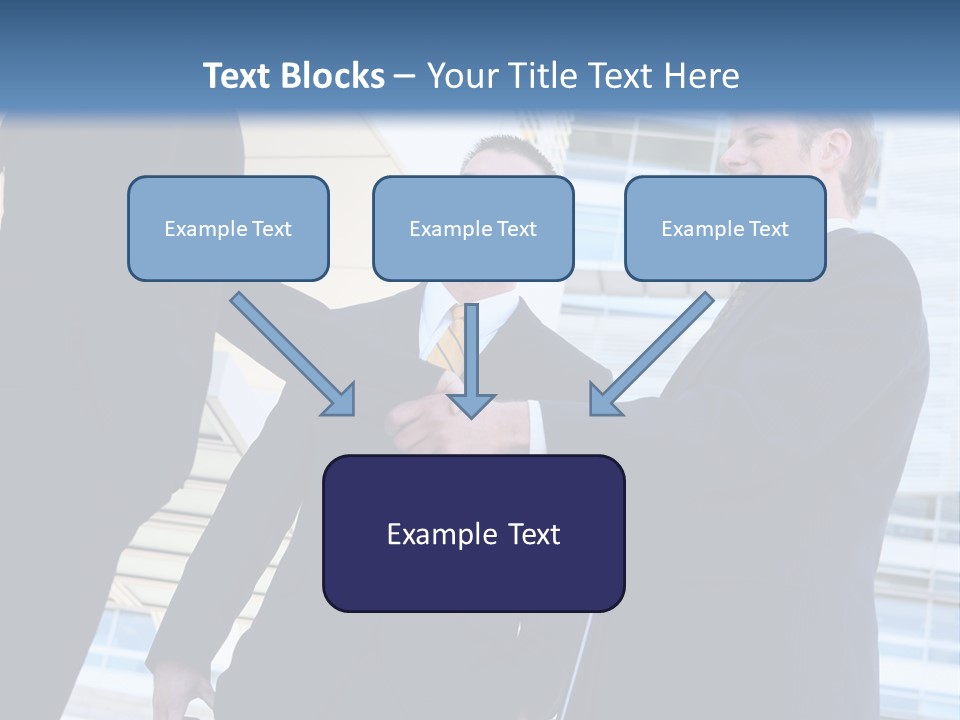 Text Blocks – Your Title Text Here

Example Text

Example Text

Example Text

Example Text